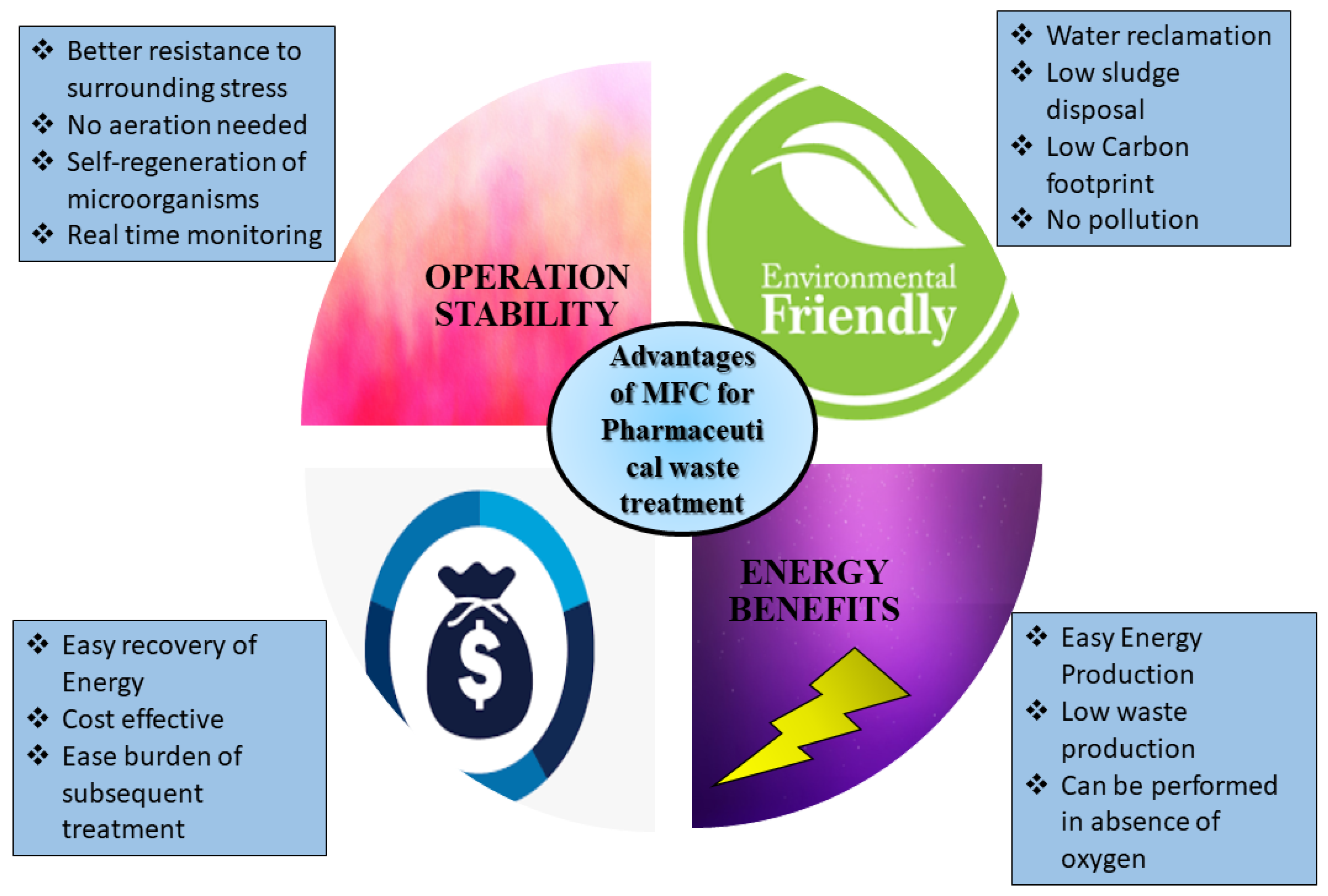 ❖ Better resistance to surrounding stress
❖ No aeration needed
❖ Self-regeneration of microorganisms
❖ Real time monitoring

❖ Water reclamation
❖ Low sludge disposal
❖ Low Carbon footprint
❖ No pollution

OPERATION STABILITY

Environmental Friendly

Advantages of MFC for Pharmaceuti cal waste treatment

ENERGY BENEFITS

$

❖ Easy recovery of Energy
❖ Cost effective
❖ Ease burden of subsequent treatment

❖ Easy Energy Production
❖ Low waste production
❖ Can be performed in absence of oxygen